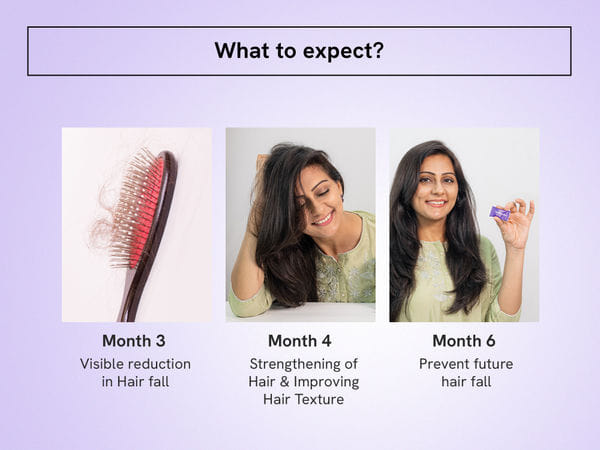 What to expect?

Month 3
Visible reduction in Hair fall

Month 4
Strengthening of Hair & Improving Hair Texture

Month 6
Prevent future hair fall